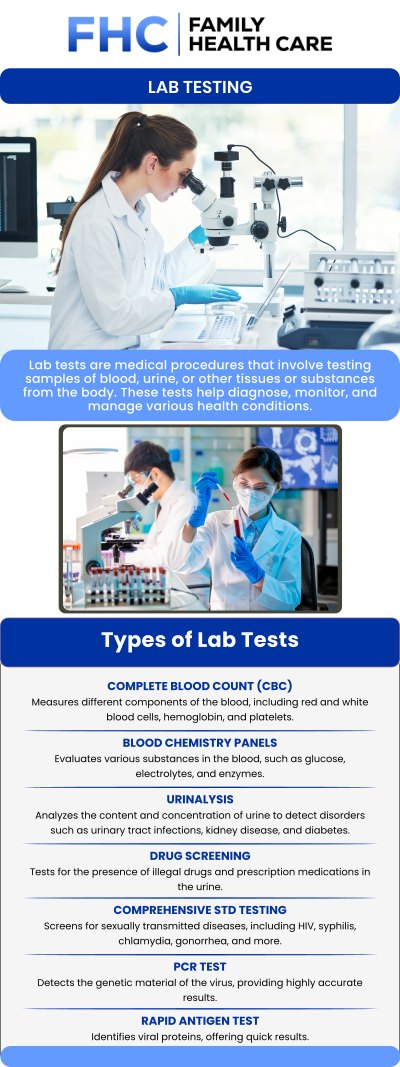 FHC | FAMILY HEALTH CARE

LAB TESTING

Lab tests are medical procedures that involve testing samples of blood, urine, or other tissues or substances from the body. These tests help diagnose, monitor, and manage various health conditions.

Types of Lab Tests

COMPLETE BLOOD COUNT (CBC)
Measures different components of the blood, including red and white blood cells, hemoglobin, and platelets.

BLOOD CHEMISTRY PANELS
Evaluates various substances in the blood, such as glucose, electrolytes, and enzymes.

URINALYSIS
Analyzes the content and concentration of urine to detect disorders such as urinary tract infections, kidney disease, and diabetes.

DRUG SCREENING
Tests for the presence of illegal drugs and prescription medications in the urine.

COMPREHENSIVE STD TESTING
Screens for sexually transmitted diseases, including HIV, syphilis, chlamydia, gonorrhea, and more.

PCR TEST
Detects the genetic material of the virus, providing highly accurate results.

RAPID ANTIGEN TEST
Identifies viral proteins, offering quick results.